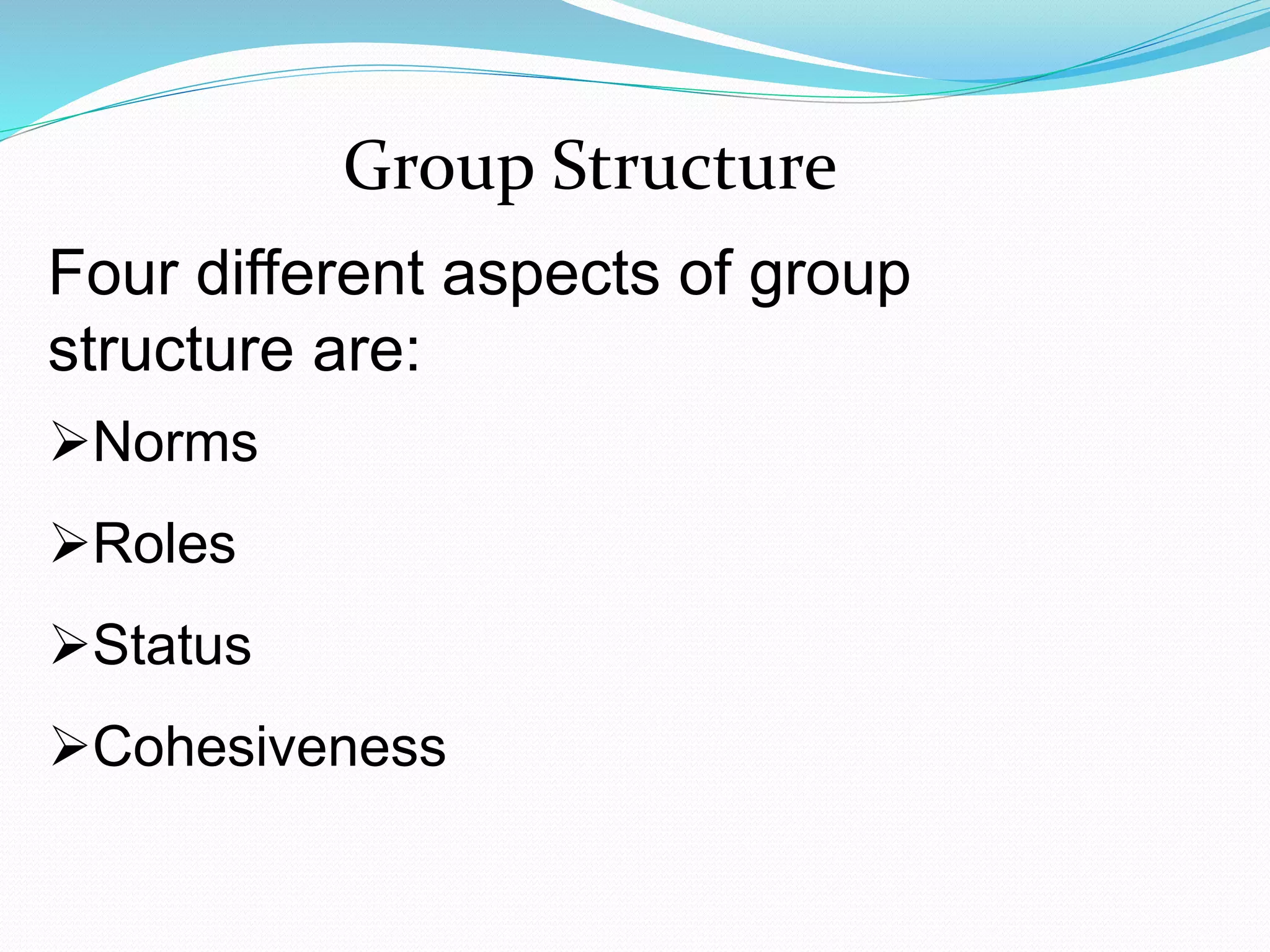 Group Structure

Four different aspects of group structure are:

➢Norms

➢Roles

➢Status

➢Cohesiveness